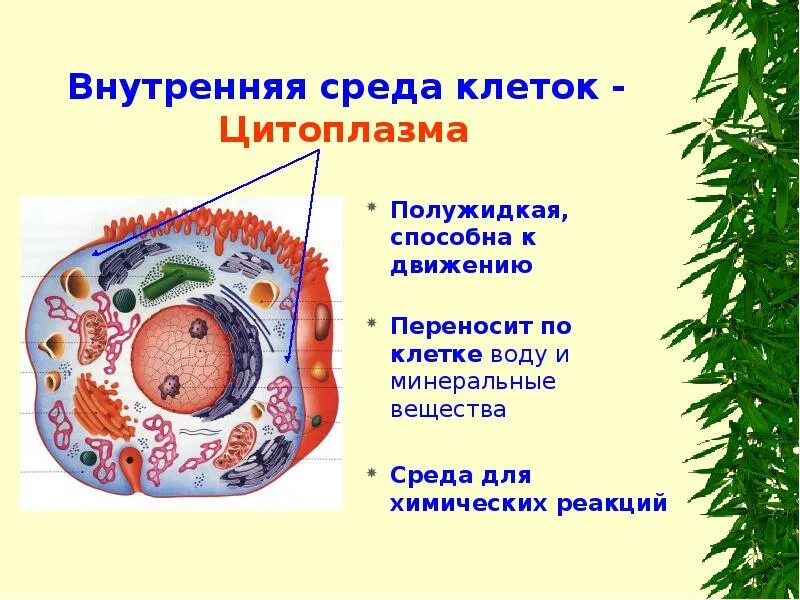 Внутренняя среда клеток - Цитоплазма

Полужидкая, способна к движению

Переносит по клетке воду и минеральные вещества

Среда для химических реакций